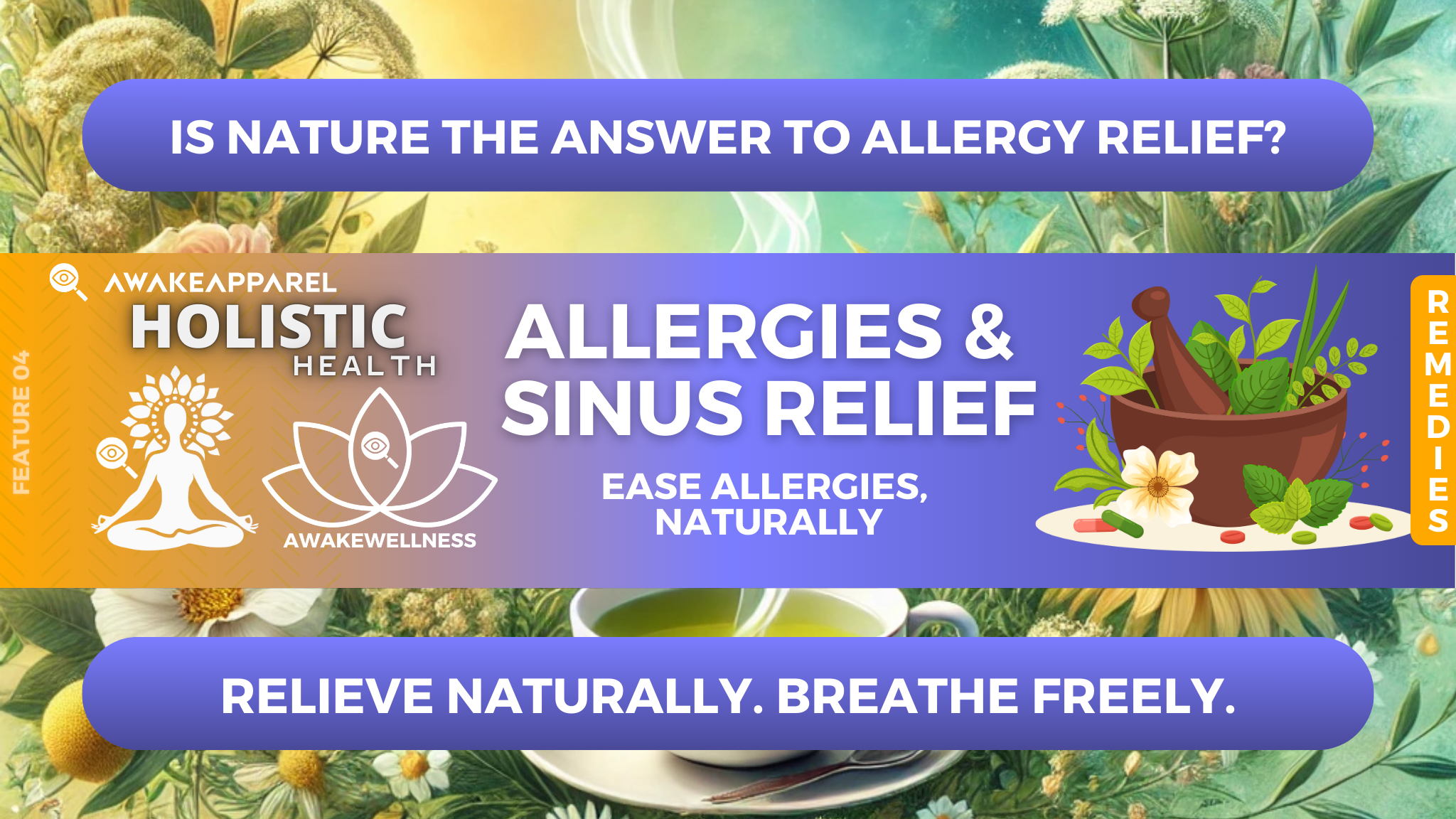 IS NATURE THE ANSWER TO ALLERGY RELIEF?

FEATURE 04

AWAKEAPPAREL
HOLISTIC
HEALTH

AWAKEWELLNESS

ALLERGIES & SINUS RELIEF

EASE ALLERGIES, NATURALLY

REMEDIES

RELIEVE NATURALLY. BREATHE FREELY.